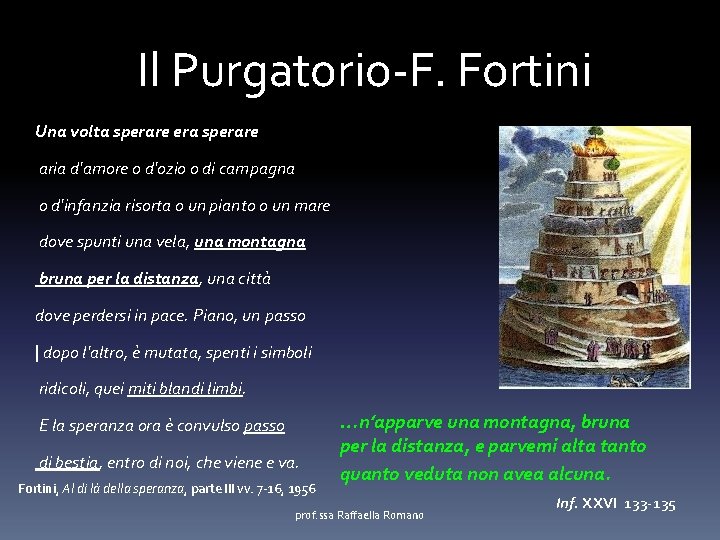 Il Purgatorio-F. Fortini

Una volta sperare era sperare

aria d'amore o d'ozio o di campagna

o d'infanzia risorta o un pianto o un mare

dove spunti una vela, una montagna

bruna per la distanza, una città

dove perdersi in pace. Piano, un passo

| dopo l'altro, è mutata, spenti i simboli

ridicoli, quei miti blandi limbi.

E la speranza ora è convulso passo

di bestia, entro di noi, che viene e va.

Fortini, Al di là della speranza, parte III vv. 7-16, 1956

…n'apparve una montagna, bruna per la distanza, e parvemi alta tanto quanto veduta non avea alcuna.

Inf. XXVI 133-135

prof.ssa Raffaella Romano